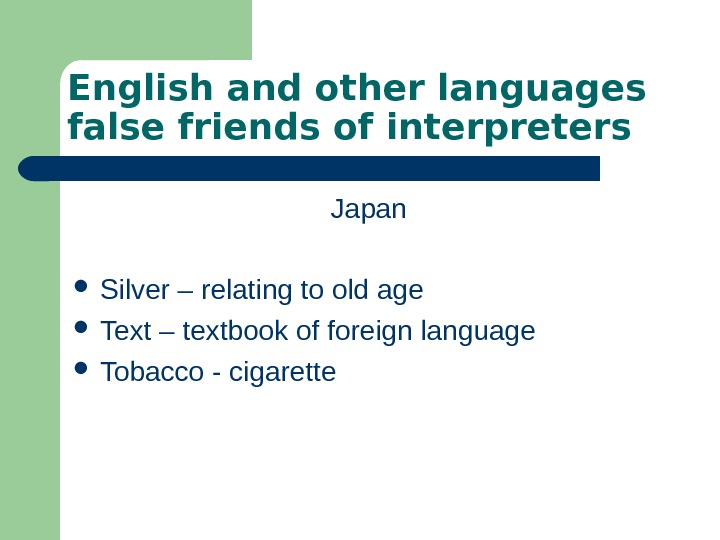 English and other languages false friends of interpreters

Japan

- Silver – relating to old age
- Text – textbook of foreign language
- Tobacco - cigarette